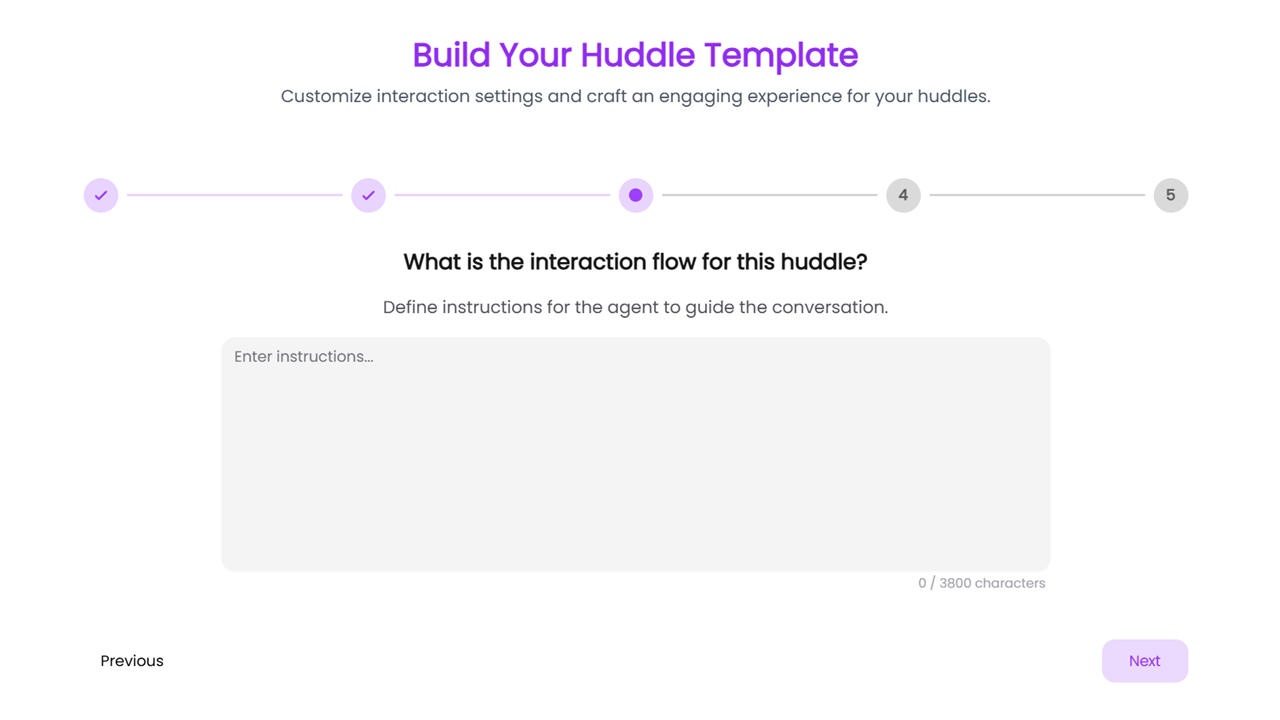 Build Your Huddle Template

Customize interaction settings and craft an engaging experience for your huddles.

4

5

What is the interaction flow for this huddle?

Define instructions for the agent to guide the conversation.

Enter instructions...

0 / 3800 characters

Previous

Next